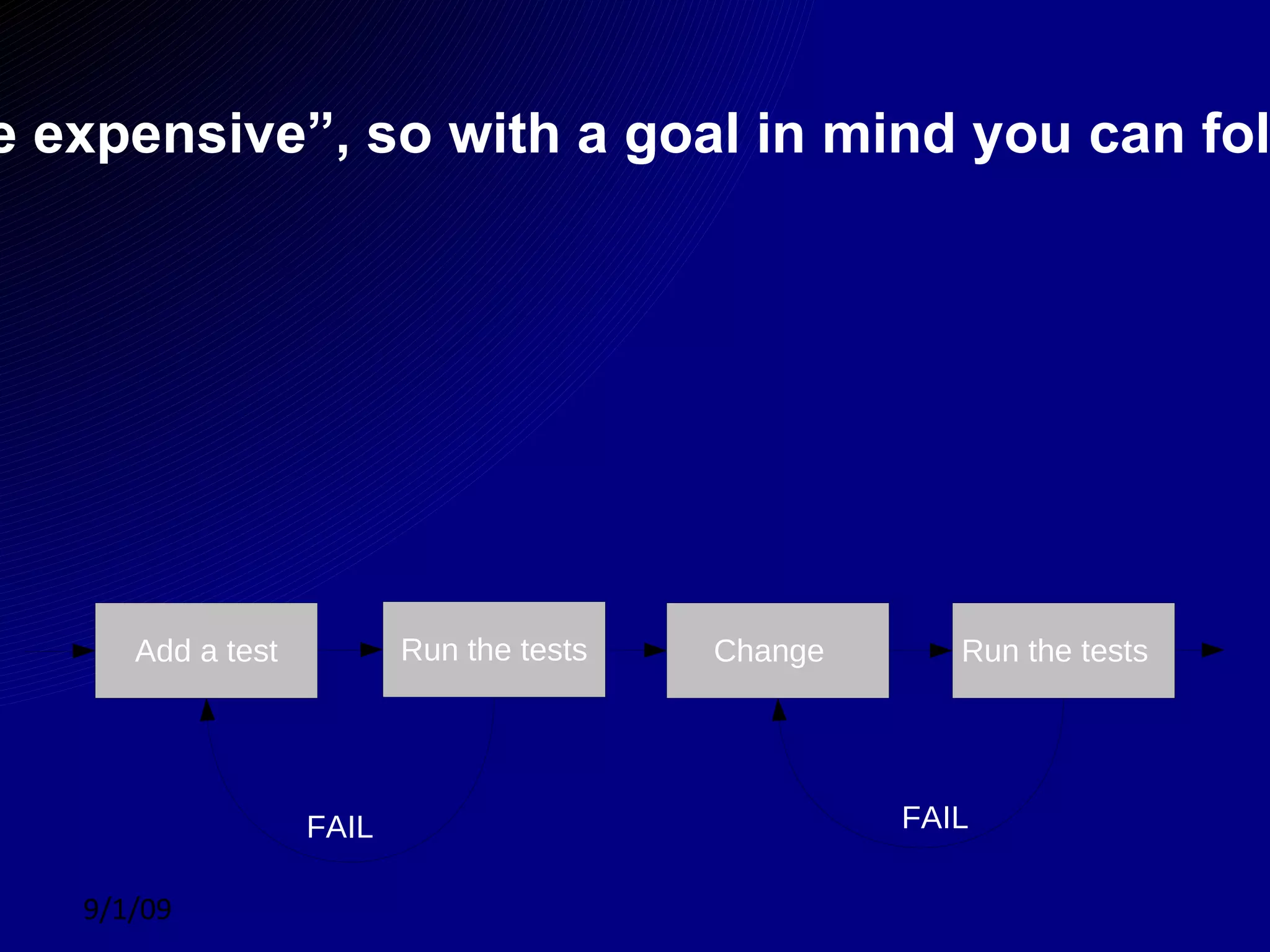 e expensive”, so with a goal in mind you can fol

Add a test

Run the tests

Change

Run the tests

FAIL

FAIL

9/1/09